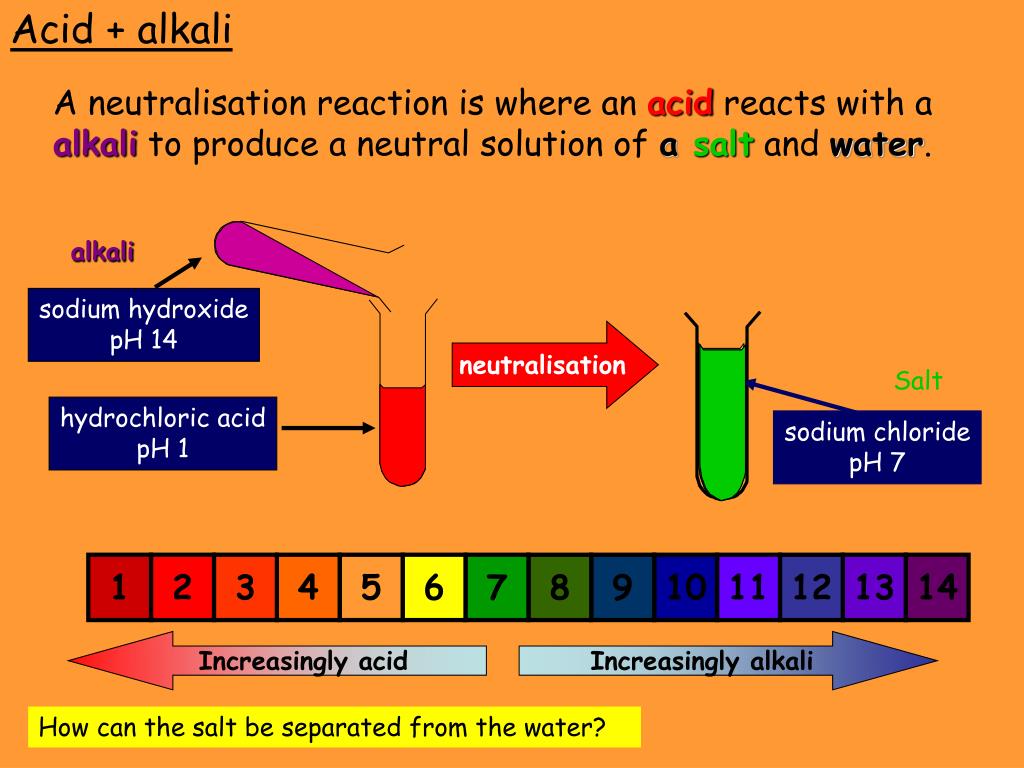 Acid + alkali

A neutralisation reaction is where an acid reacts with a alkali to produce a neutral solution of a salt and water.

alkali

sodium hydroxide
pH 14

hydrochloric acid
pH 1

neutralisation

Salt

sodium chloride
pH 7

| 1 | 2 | 3 | 4 | 5 | 6 | 7 | 8 | 9 | 10 | 11 | 12 | 13 | 14 |
|---|---|---|---|---|---|---|---|---|---|---|---|---|---|

Increasingly acid

Increasingly alkali

How can the salt be separated from the water?